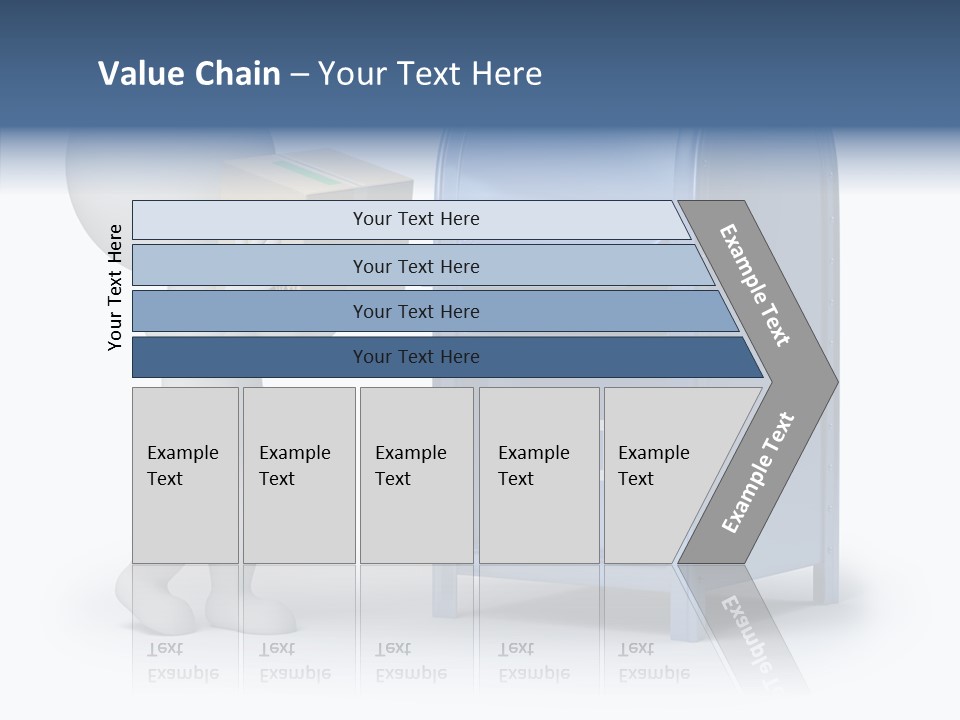 Value Chain – Your Text Here

Your Text Here

Your Text Here

Your Text Here

Your Text Here

Your Text Here

Example Text

Example Text

Example Text

Example Text

Example Text

Example Text

Example Text